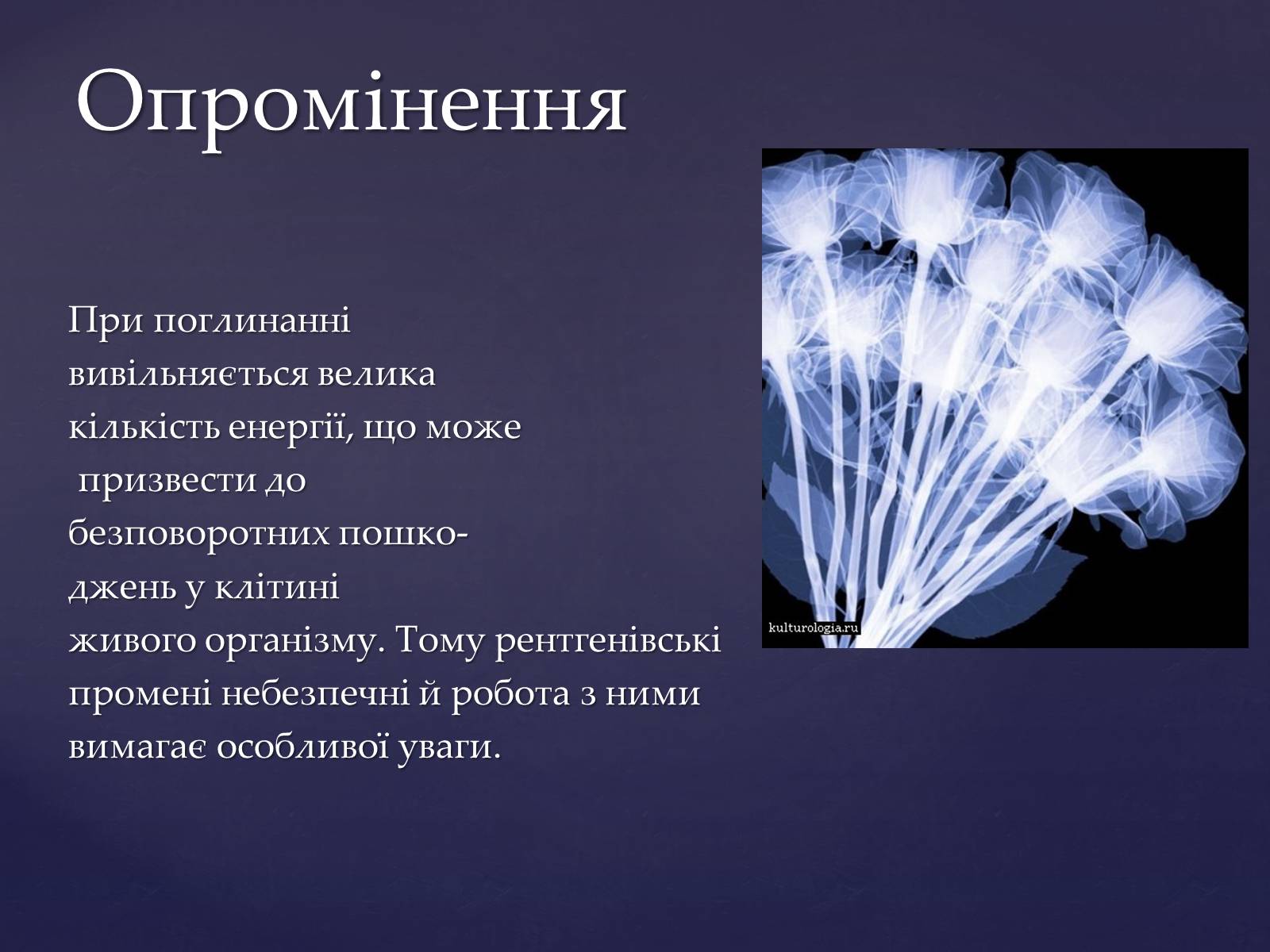 Опромінення

При поглинанні вивільняється велика кількість енергії, що може призвести до безповоротних пошкоджень у клітині живого організму. Тому рентгенівські промені небезпечні й робота з ними вимагає особливої уваги.

kulturologia.ru